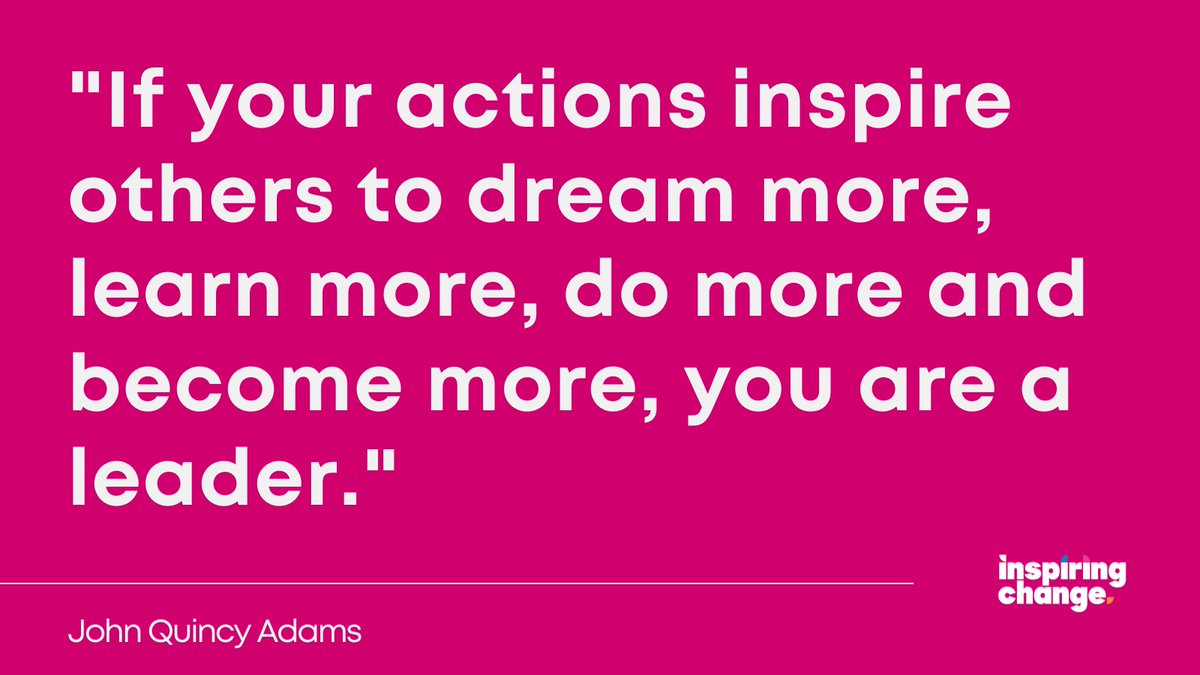 "If your actions inspire others to dream more, learn more, do more and become more, you are a leader."

John Quincy Adams

inspiring change.